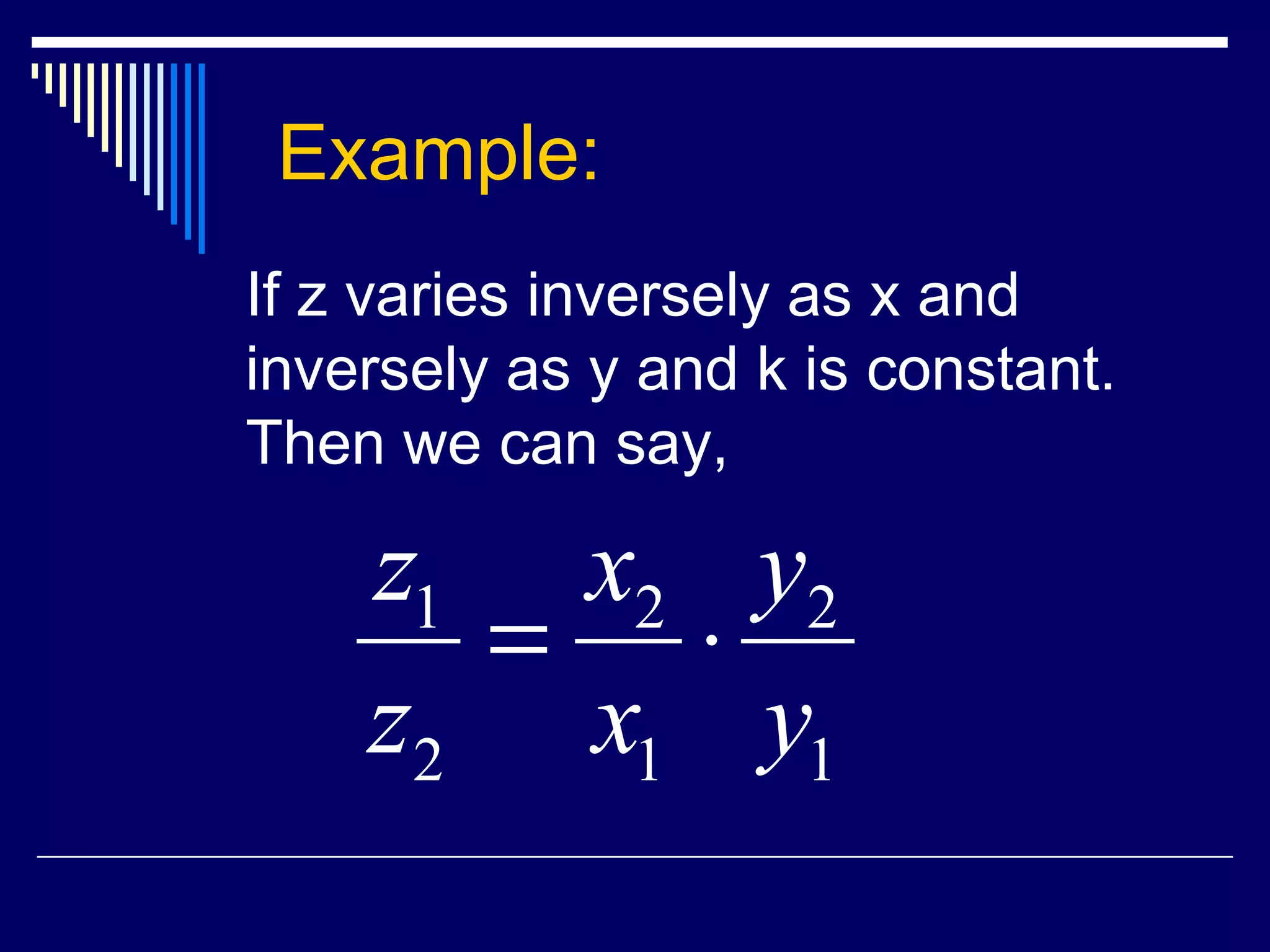 Example:

If z varies inversely as x and inversely as y and k is constant. Then we can say,

$\frac{z_1}{z_2} = \frac{x_2}{x_1} \cdot \frac{y_2}{y_1}$